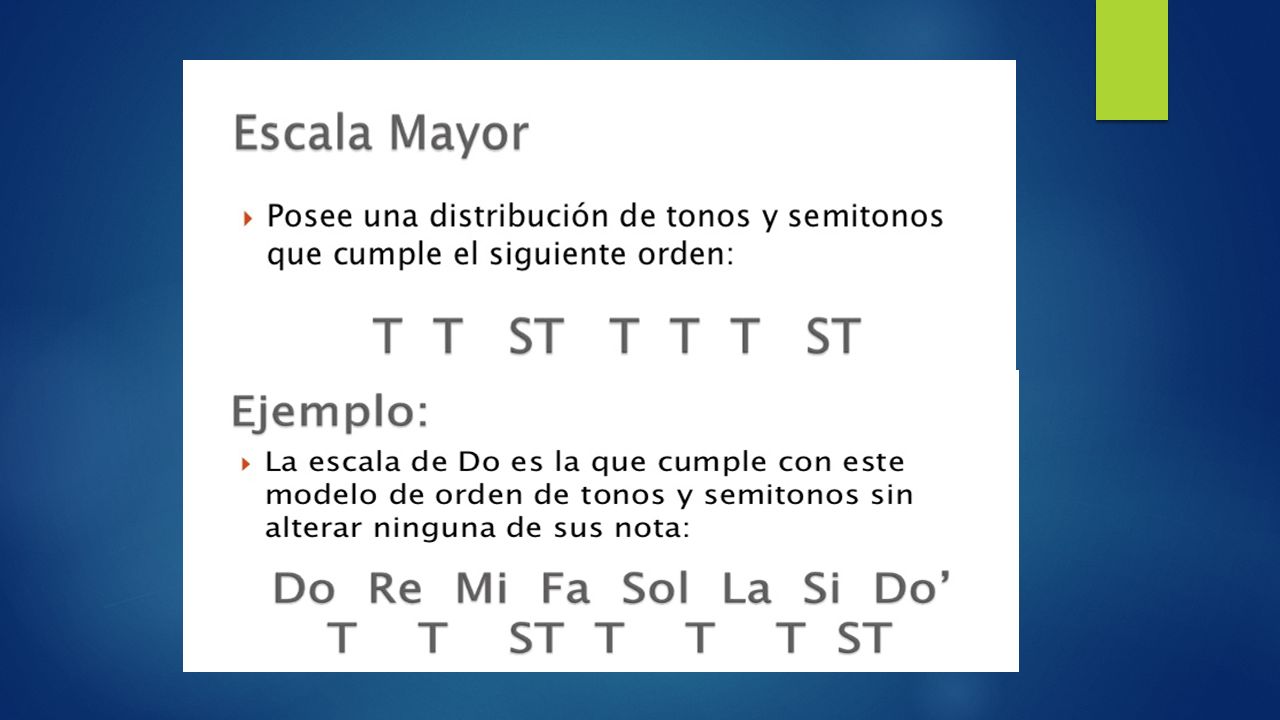 Escala Mayor

Posee una distribución de tonos y semitonos que cumple el siguiente orden:

T T ST T T T ST

Ejemplo:

La escala de Do es la que cumple con este modelo de orden de tonos y semitonos sin alterar ninguna de sus nota:

Do Re Mi Fa Sol La Si Do’
T T ST T T T ST